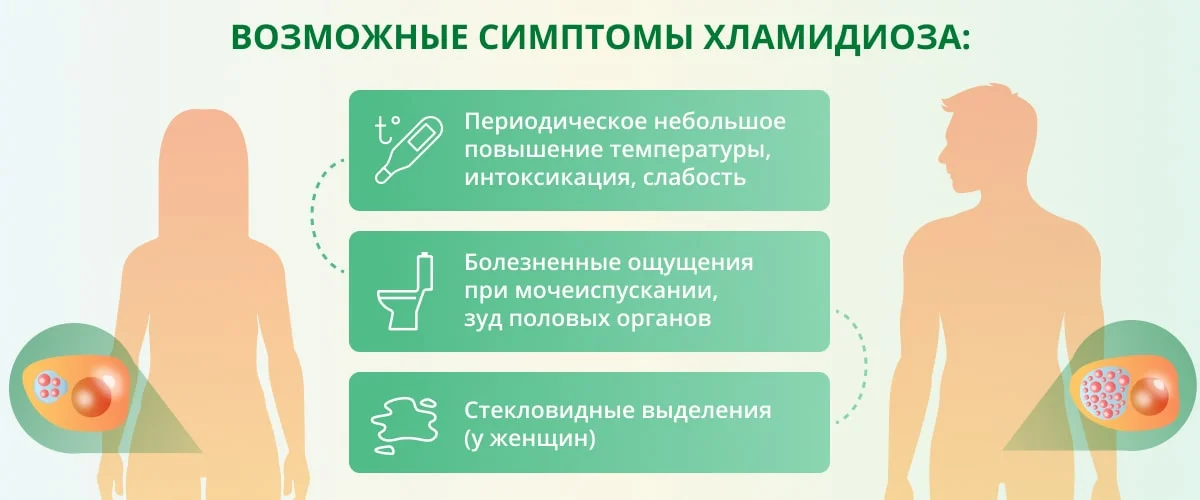 ВОЗМОЖНЫЕ СИМПТОМЫ ХЛАМИДИОЗА:

t°

Периодическое небольшое повышение температуры, интоксикация, слабость

Болезненные ощущения при мочеиспускании, зуд половых органов

Стекловидные выделения (у женщин)